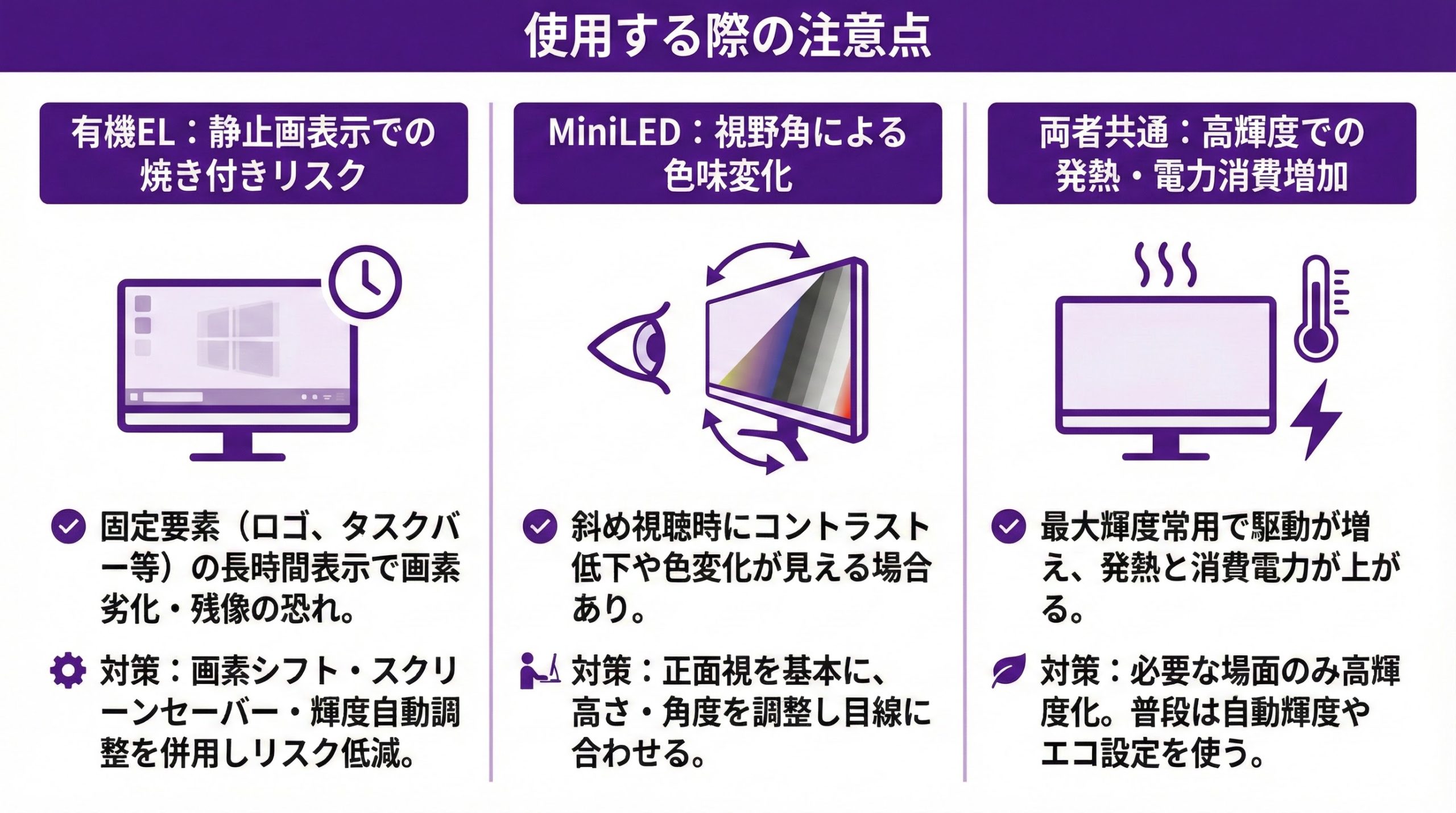 使用する際の注意点

有機EL：静止画表示での焼き付きリスク

固定要素（ロゴ、タスクバー等）の長時間表示で画素劣化・残像の恐れ。

対策：画素シフト・スクリーンセーバー・輝度自動調整を併用しリスク低減。

MiniLED：視野角による色味変化

斜め視聴時にコントラスト低下や色変化が見える場合あり。

対策：正面視を基本に、高さ・角度を調整し目線に合わせる。

両者共通：高輝度での発熱・電力消費増加

最大輝度常用で駆動が増え、発熱と消費電力が上がる。

対策：必要な場面のみ高輝度化。普段は自動輝度やエコ設定を使う。